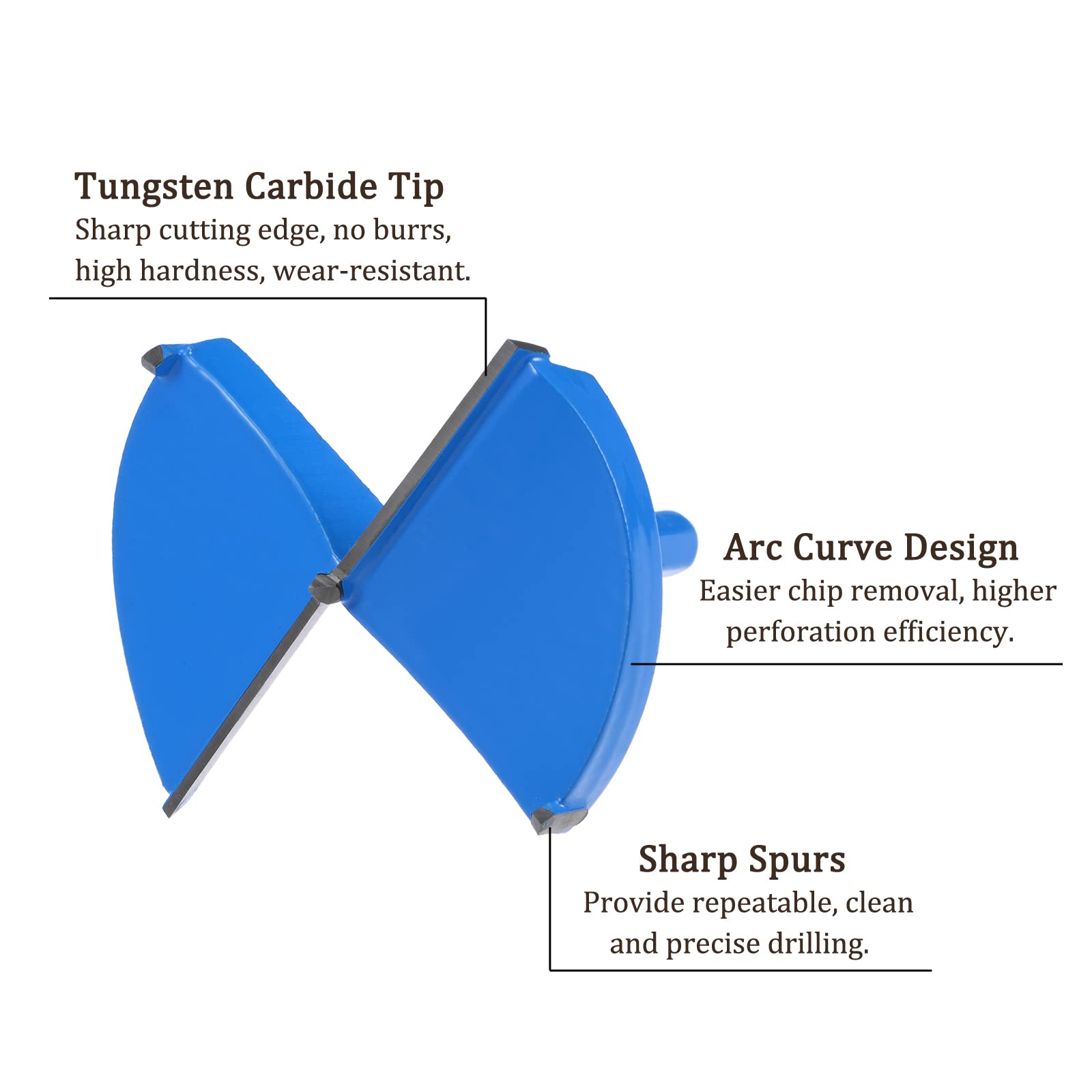 Tungsten Carbide Tip
Sharp cutting edge, no burrs, high hardness, wear-resistant.

Arc Curve Design
Easier chip removal, higher perforation efficiency.

Sharp Spurs
Provide repeatable, clean and precise drilling.